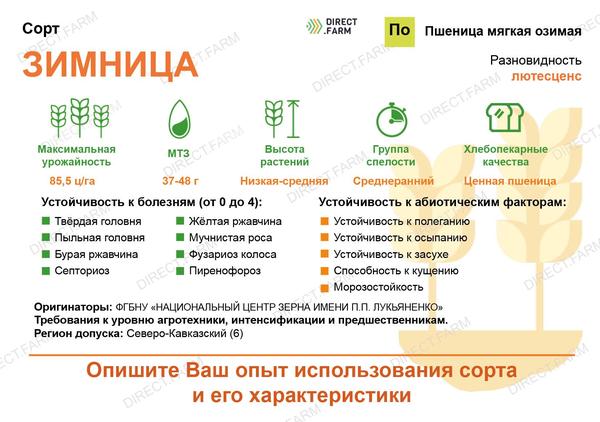 Сорт

ЗИМНИЦА

DIRECT .FARM

По

Пшеница мягкая озимая

Разновидность
лютесценс

Максимальная урожайность
85,5 ц/га

МТЗ
37-48 г

Высота растений
Низкая-средняя

Группа спелости
Среднеранний

Хлебопекарные качества
Ценная пшеница

Устойчивость к болезням (от 0 до 4):

Твёрдая головня
Пыльная головня
Бурая ржавчина
Септориоз
Жёлтая ржавчина
Мучнистая роса
Фузариоз колоса
Пиренофороз

Устойчивость к абиотическим факторам:

Устойчивость к полеганию
Устойчивость к осыпанию
Устойчивость к засухе
Способность к кущению
Морозостойкость

Оригинаторы: ФГБНУ «НАЦИОНАЛЬНЫЙ ЦЕНТР ЗЕРНА ИМЕНИ П.П. ЛУКЬЯНЕНКО»
Требования к уровню агротехники, интенсификации и предшественникам.
Регион допуска: Северо-Кавказский (6)

Опишите Ваш опыт использования сорта и его характеристики

DIRECT.FARM